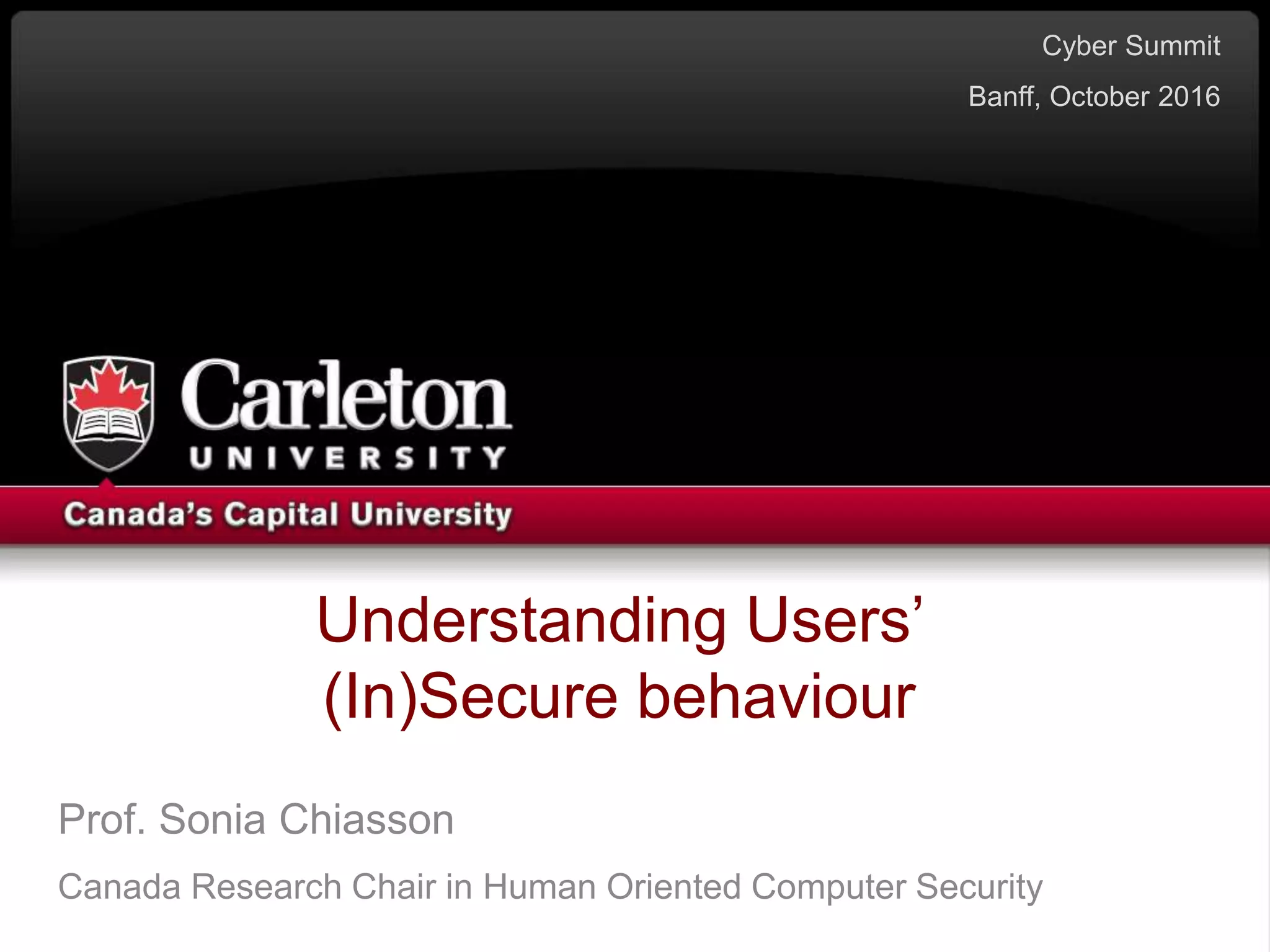 Cyber Summit

Banff, October 2016

Carleton
UNIVERSITY

Canada's Capital University

Understanding Users' (In)Secure behaviour

Prof. Sonia Chiasson

Canada Research Chair in Human Oriented Computer Security